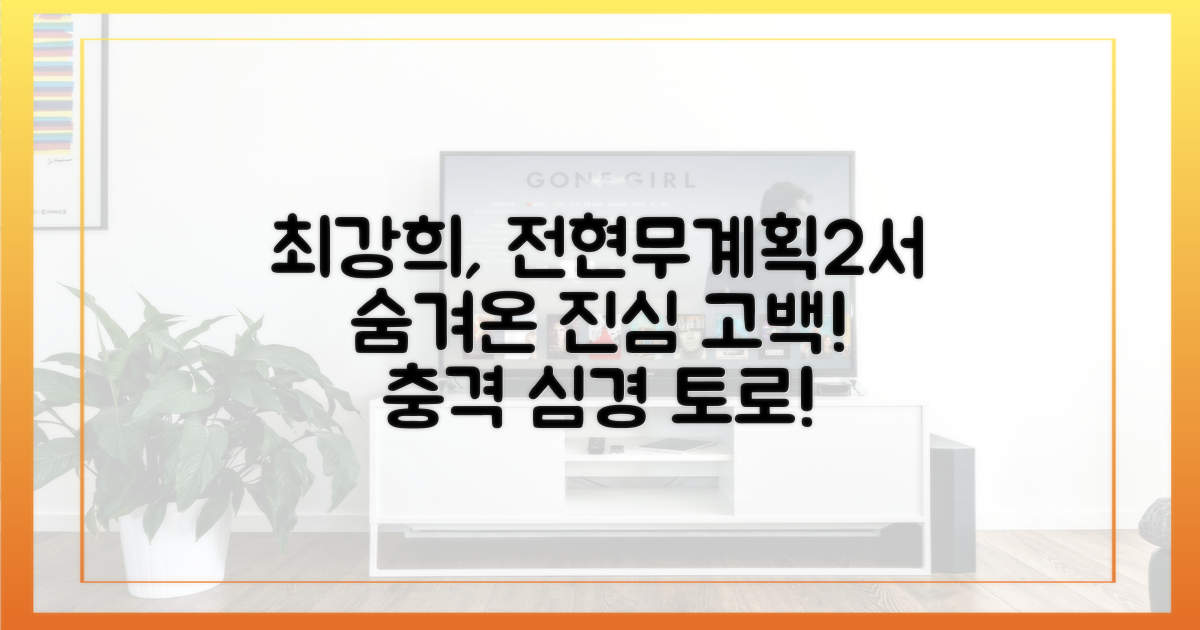 GONE GIRL

최강희, 전현무계획2서 숨겨온 진심 고백! 충격 심경 토로!